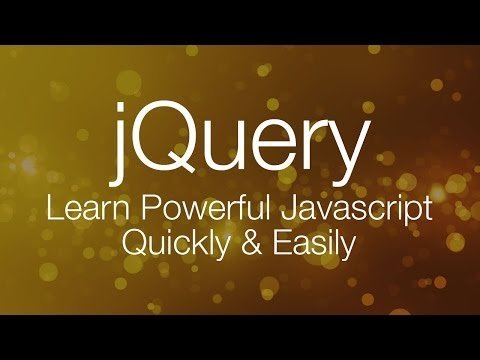 jQuery

Learn Powerful Javascript
Quickly & Easily